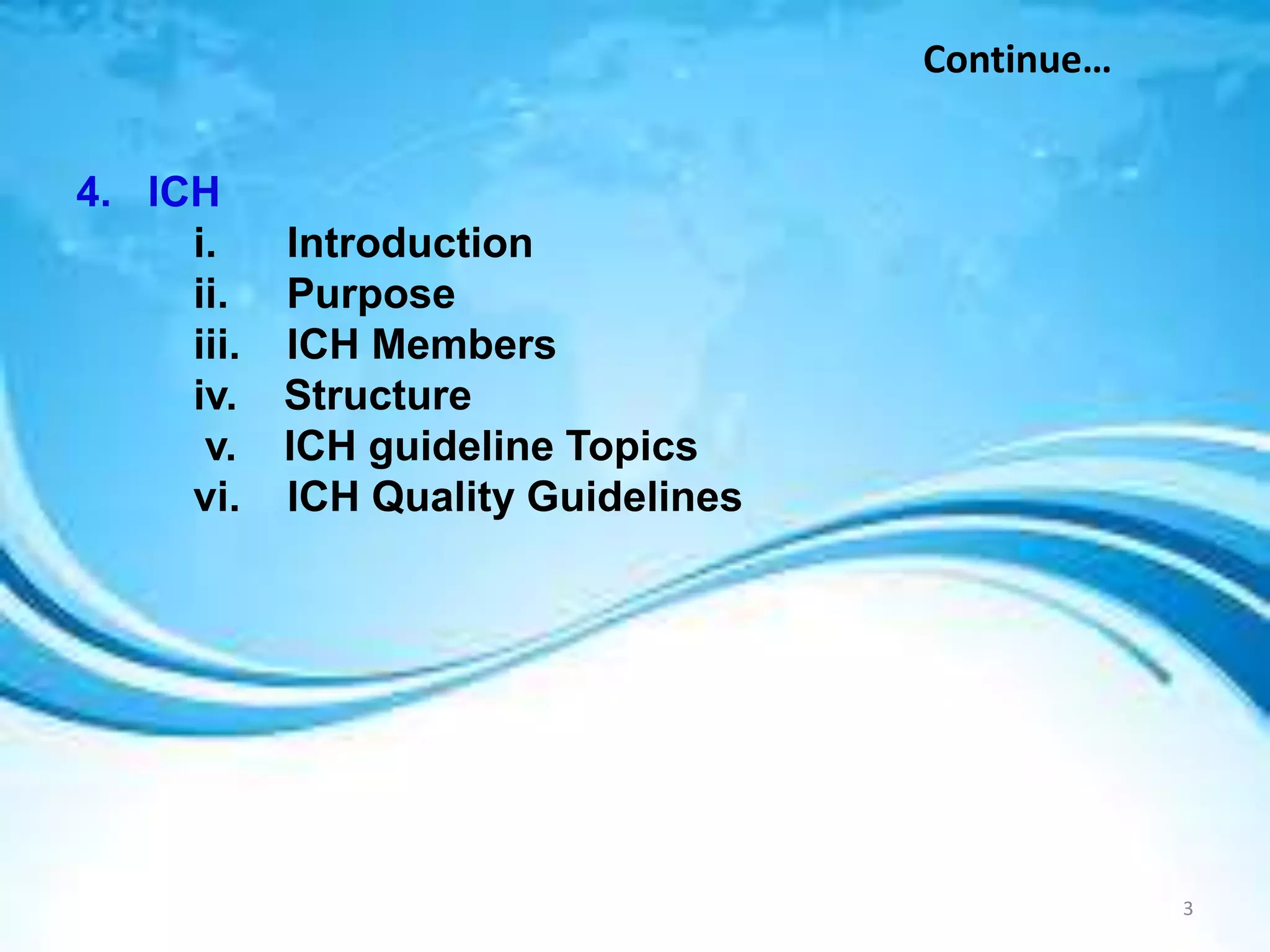 Continue…

4. ICH
i. Introduction
ii. Purpose
iii. ICH Members
iv. Structure
v. ICH guideline Topics
vi. ICH Quality Guidelines

3